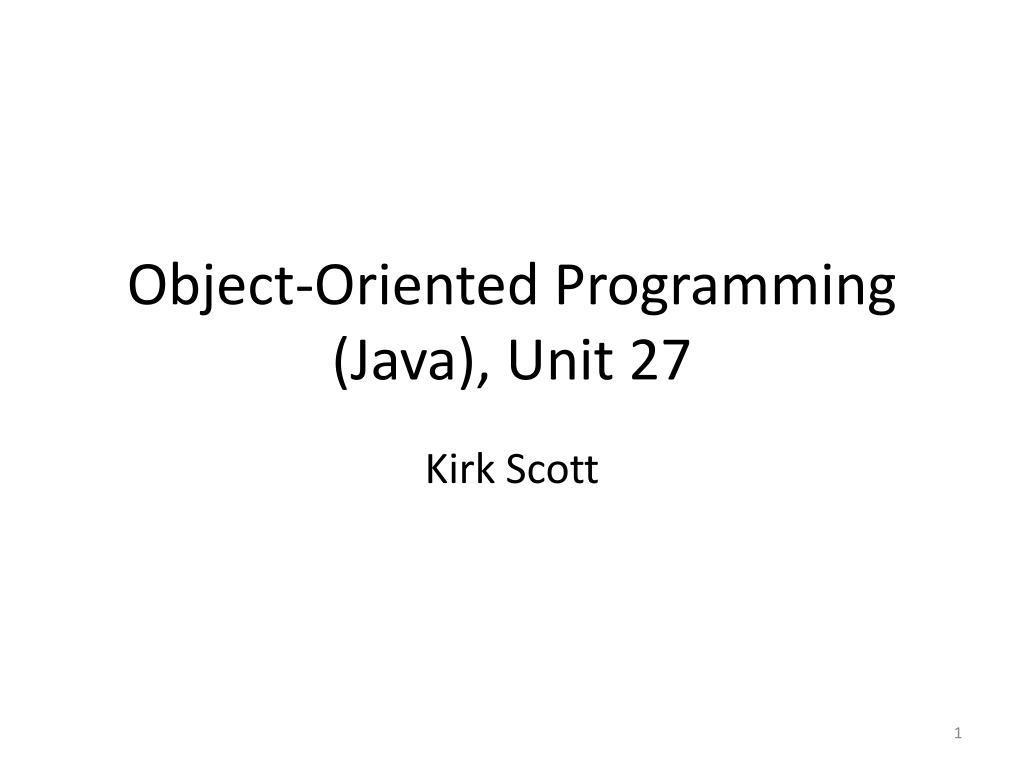 Object-Oriented Programming (Java), Unit 27

Kirk Scott

1